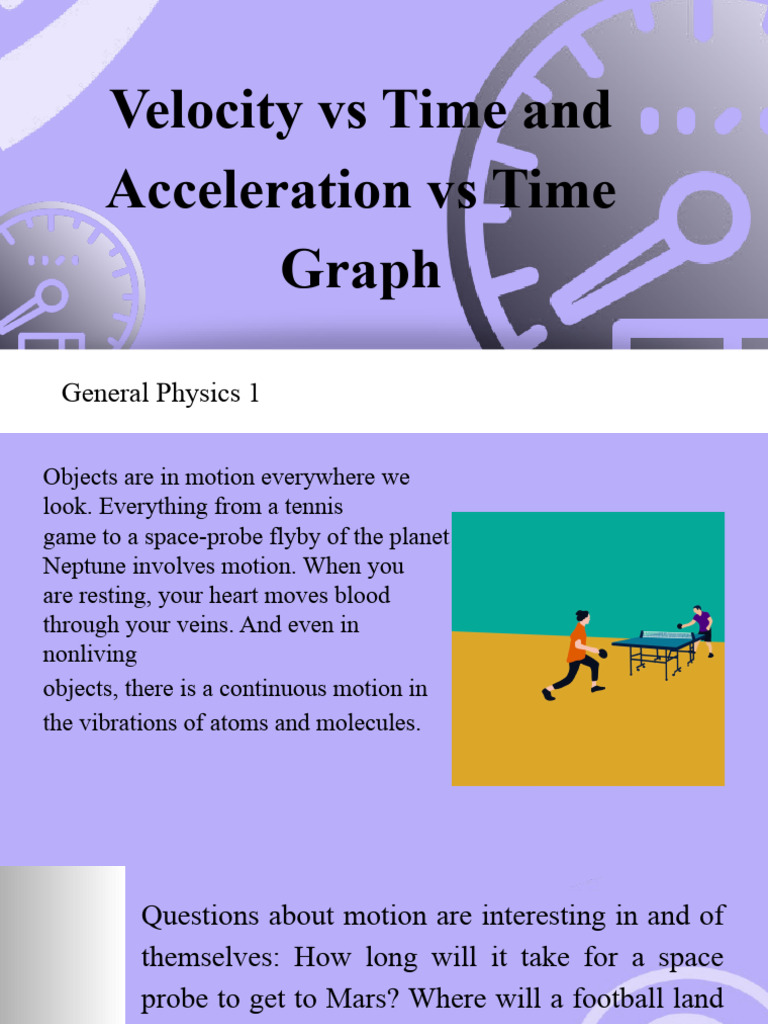 Velocity vs Time and Acceleration vs Time Graph

General Physics 1

Objects are in motion everywhere we look. Everything from a tennis game to a space-probe flyby of the planet Neptune involves motion. When you are resting, your heart moves blood through your veins. And even in nonliving objects, there is a continuous motion in the vibrations of atoms and molecules.

Questions about motion are interesting in and of themselves: How long will it take for a space probe to get to Mars? Where will a football land